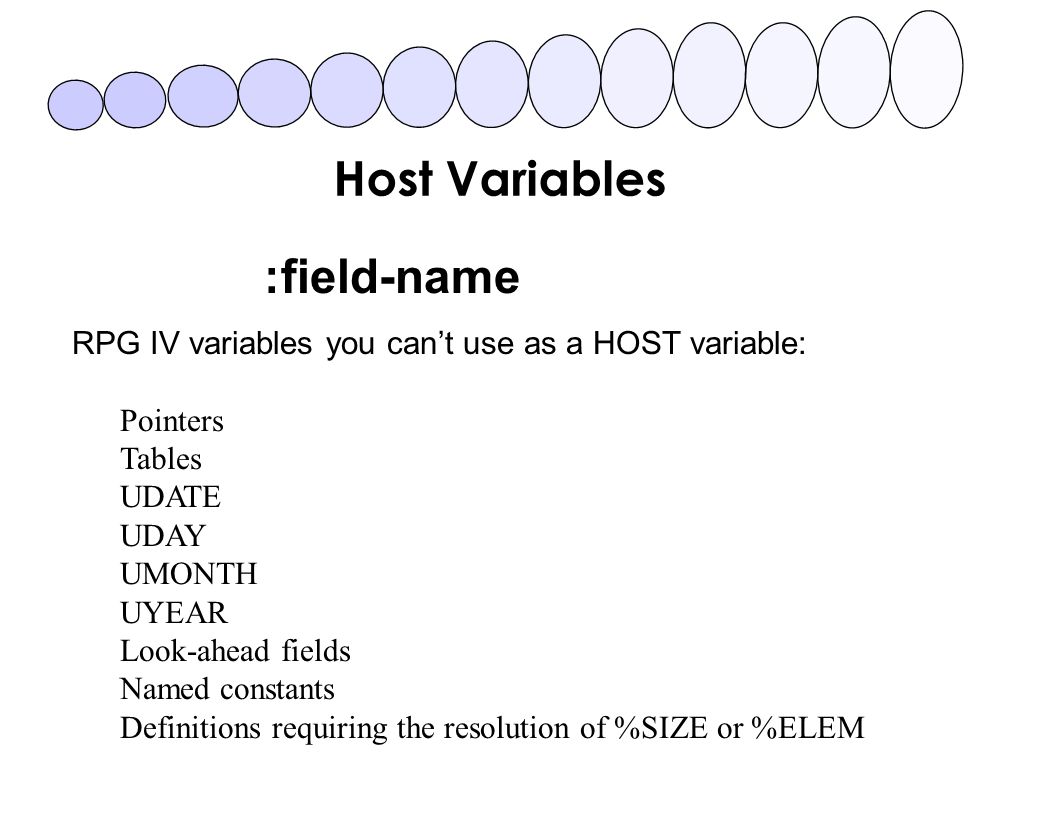 Host Variables

:field-name

RPG IV variables you can’t use as a HOST variable:

Pointers
Tables
UDATE
UDAY
UMONTH
UYEAR
Look-ahead fields
Named constants
Definitions requiring the resolution of %SIZE or %ELEM